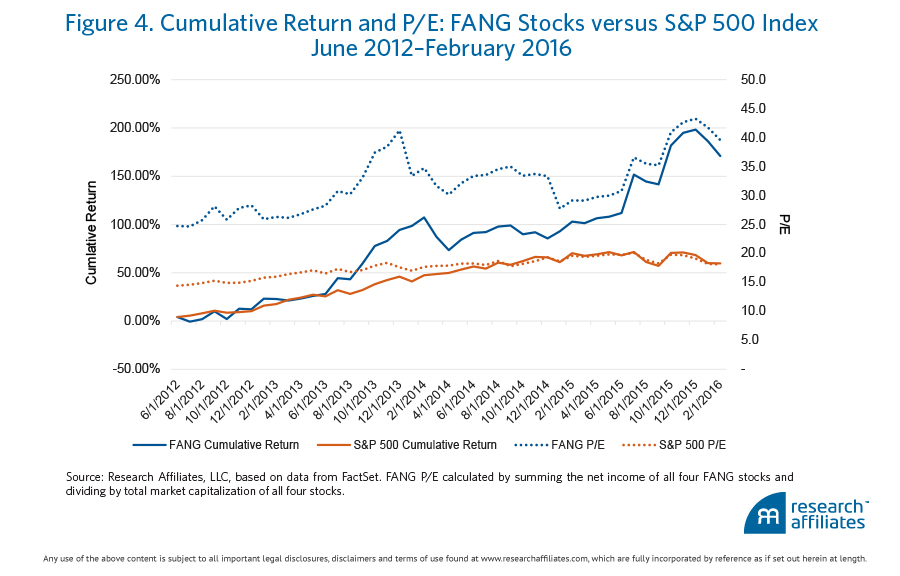 Figure 4. Cumulative Return and P/E: FANG Stocks versus S&P 500 Index
June 2012–February 2016

Cumlative Return

250.00%
200.00%
150.00%
100.00%
50.00%
0.00%
-50.00%

P/E

50.0
45.0
40.0
35.0
30.0
25.0
20.0
15.0
10.0
5.0
-

6/1/2012
8/1/2012
10/1/2012
12/1/2012
2/1/2013
4/1/2013
6/1/2013
8/1/2013
10/1/2013
12/1/2013
2/1/2014
4/1/2014
6/1/2014
8/1/2014
10/1/2014
12/1/2014
2/1/2015
4/1/2015
6/1/2015
8/1/2015
10/1/2015
12/1/2015
2/1/2016

FANG Cumulative Return
S&P 500 Cumulative Return
FANG P/E
S&P 500 P/E

Source: Research Affiliates, LLC, based on data from FactSet. FANG P/E calculated by summing the net income of all four FANG stocks and dividing by total market capitalization of all four stocks.

research affiliates

Any use of the above content is subject to all important legal disclosures, disclaimers and terms of use found at www.researchaffiliates.com, which are fully incorporated by reference as if set out herein at length.